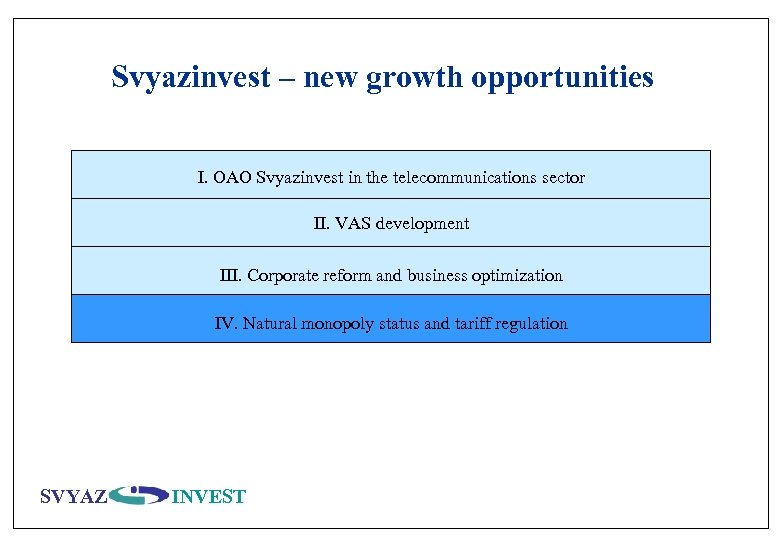 Svyazinvest – new growth opportunities

I. OAO Svyazinvest in the telecommunications sector

II. VAS development

III. Corporate reform and business optimization

IV. Natural monopoly status and tariff regulation

SVYAZ INVEST